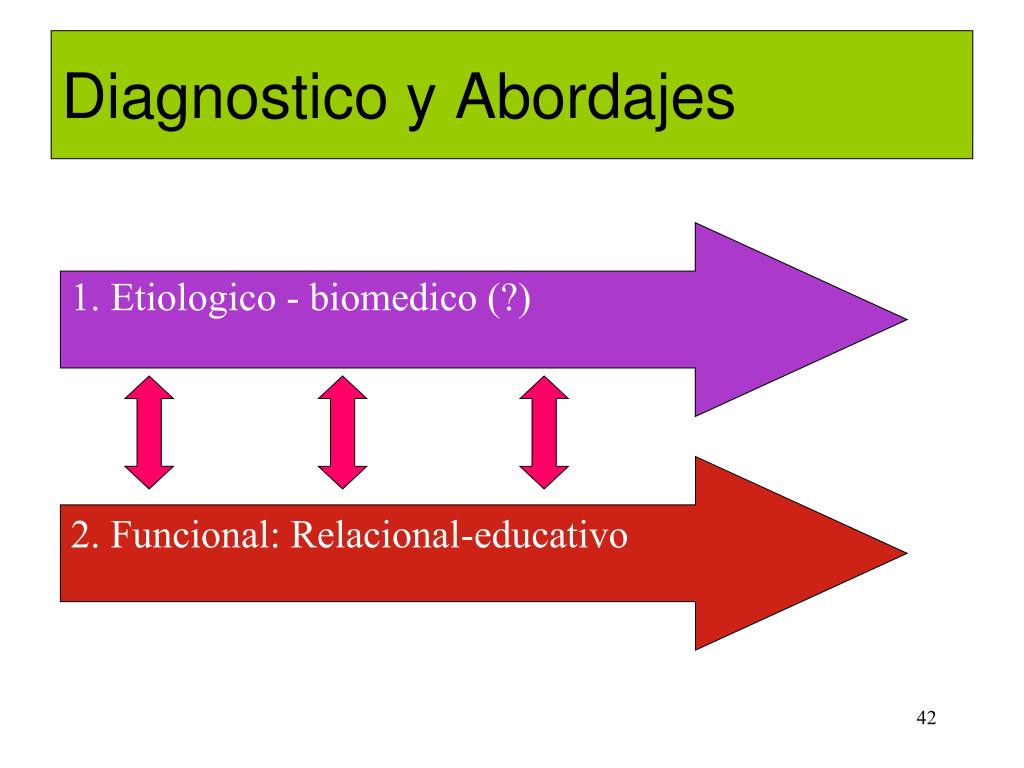 Diagnostico y Abordajes

1. Etiologico - biomedico (?)

2. Funcional: Relacional-educativo

42